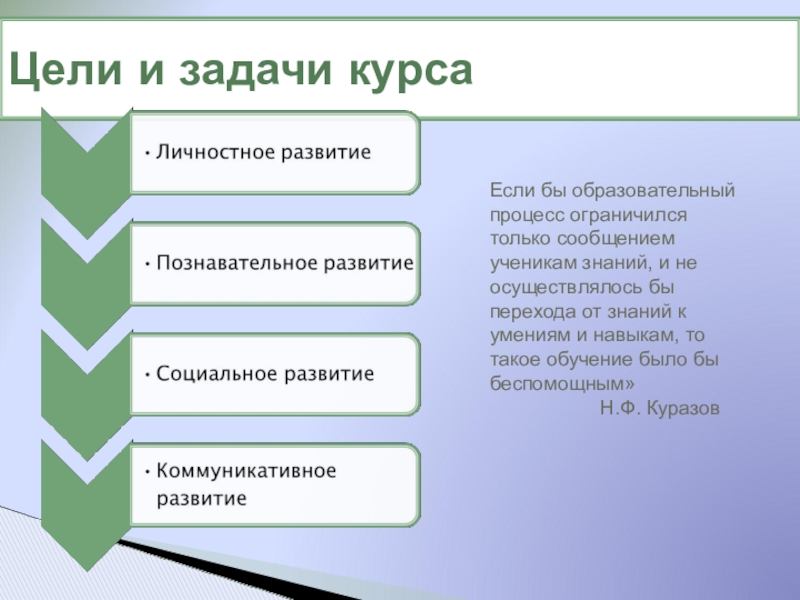 Цели и задачи курса

• Личностное развитие

• Познавательное развитие

• Социальное развитие

• Коммуникативное развитие

Если бы образовательный процесс ограничился только сообщением ученикам знаний, и не осуществлялось бы перехода от знаний к умениям и навыкам, то такое обучение было бы беспомощным»
Н.Ф. Куразов